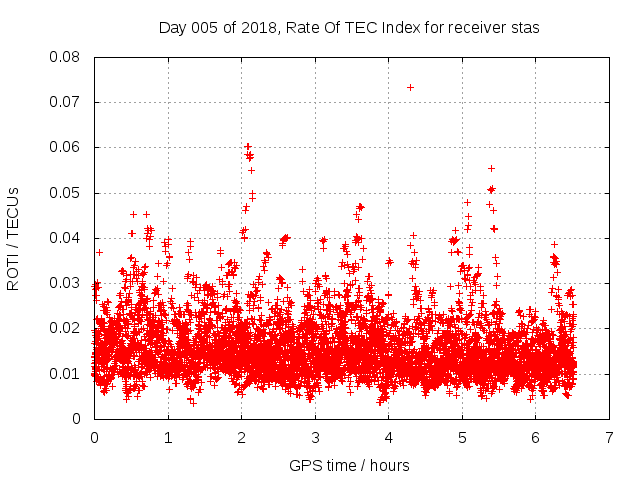 Day 005 of 2018, Rate Of TEC Index for receiver stas

ROTI / TECUs

0.08
0.07
0.06
0.05
0.04
0.03
0.02
0.01
0

0 1 2 3 4 5 6 7

GPS time / hours